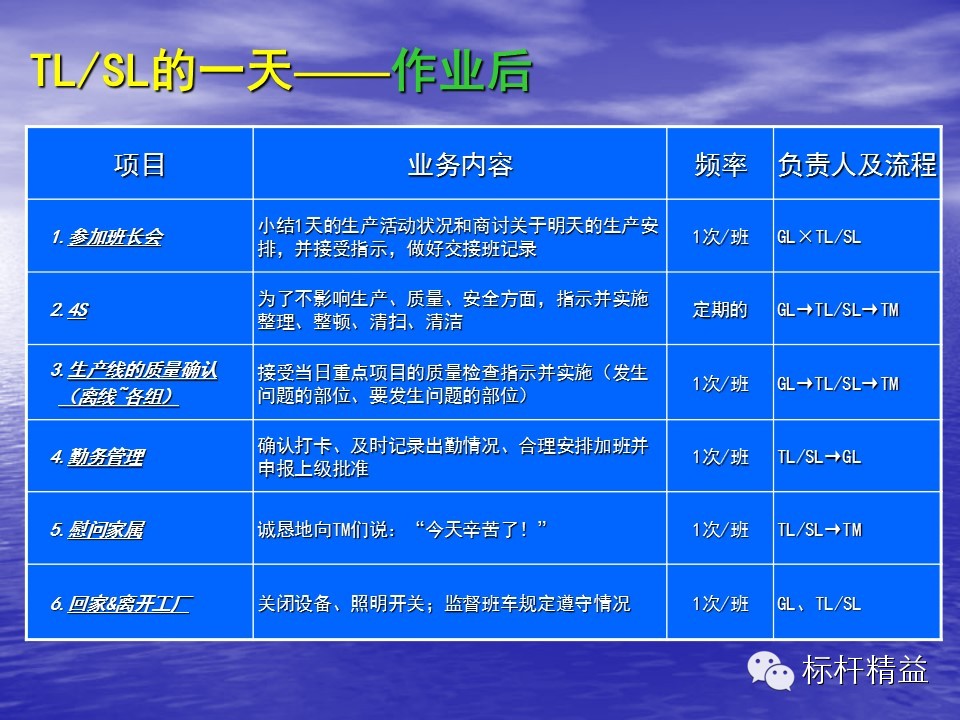 TL/SL的一天——作业后

| 项目 | 业务内容 | 频率 | 负责人及流程 |
|---|---|---|---|
| 1. 参加班长会 | 小结1天的生产活动状况和商讨关于明天的生产安排，并接受指示，做好交接班记录 | 1次/班 | GL×TL/SL |
| 2. 4S | 为了不影响生产、质量、安全方面，指示并实施整理、整顿、清扫、清洁 | 定期的 | GL→TL/SL→TM |
| 3. 生产线的质量确认（离线~各组） | 接受当日重点项目的质量检查指示并实施（发生问题的部位、要发生问题的部位） | 1次/班 | GL→TL/SL→TM |
| 4. 勤务管理 | 确认打卡、及时记录出勤情况、合理安排加班并申报上级批准 | 1次/班 | TL/SL→GL |
| 5. 慰问家属 | 诚恳地向TM们说：“今天辛苦了！” | 1次/班 | TL/SL→TM |
| 6. 回家&离开工厂 | 关闭设备、照明开关；监督班车规定遵守情况 | 1次/班 | GL、TL/SL |

标杆精益